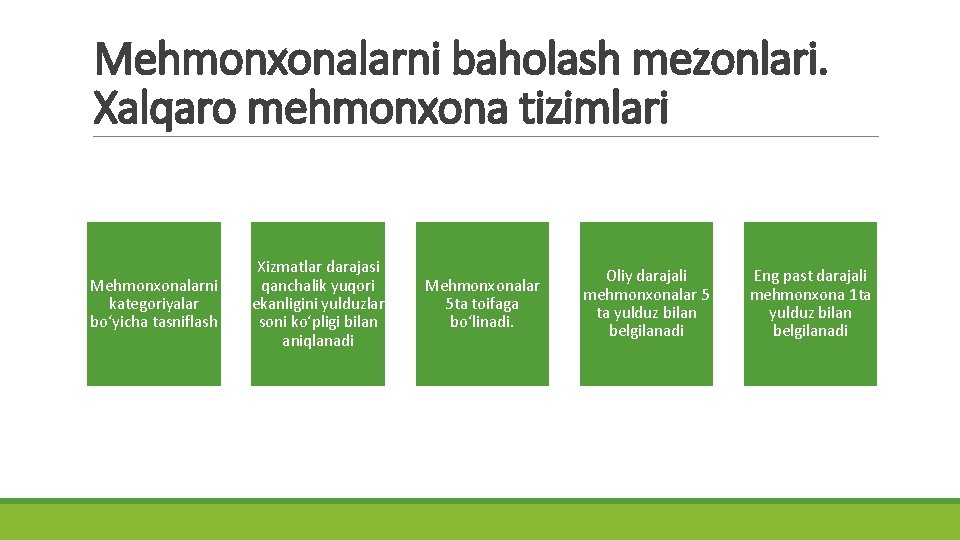 Mehmonxonalarni baholash mezonlari. Xalqaro mehmonxona tizimlari

Mehmonxonalarni kategoriyalar bo‘yicha tasniflash

Xizmatlar darajasi qanchalik yuqori ekanligini yulduzlar soni ko‘pligi bilan aniqlanadi

Mehmonxonalar 5ta toifaga bo‘linadi.

Oliy darajali mehmonxonalar 5 ta yulduz bilan belgilanadi

Eng past darajali mehmonxona 1ta yulduz bilan belgilanadi